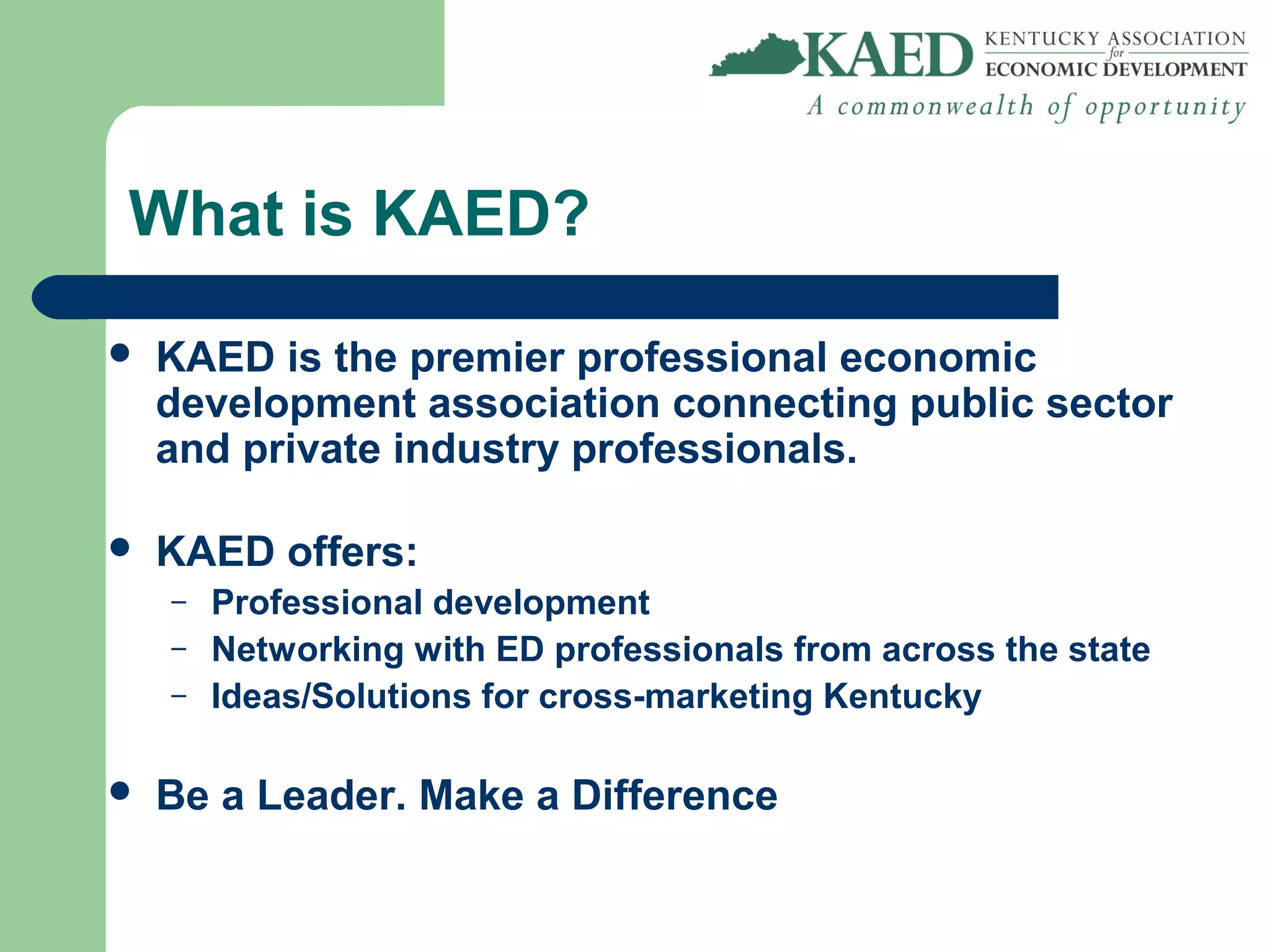 KAED KENTUCKY ASSOCIATION for ECONOMIC DEVELOPMENT
A commonwealth of opportunity

What is KAED?

• KAED is the premier professional economic development association connecting public sector and private industry professionals.

• KAED offers:
– Professional development
– Networking with ED professionals from across the state
– Ideas/Solutions for cross-marketing Kentucky

• Be a Leader. Make a Difference